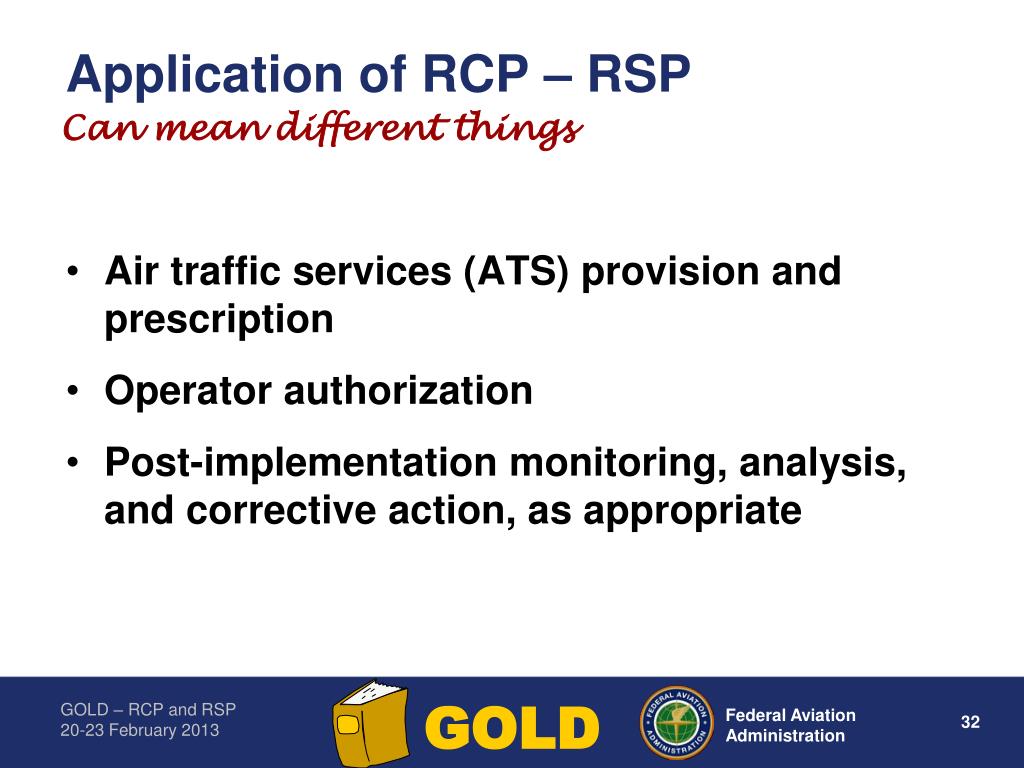 Application of RCP – RSP
Can mean different things

• Air traffic services (ATS) provision and prescription
• Operator authorization
• Post-implementation monitoring, analysis, and corrective action, as appropriate

GOLD – RCP and RSP
20-23 February 2013

GOLD

FEDERAL AVIATION ADMINISTRATION

Federal Aviation Administration

32